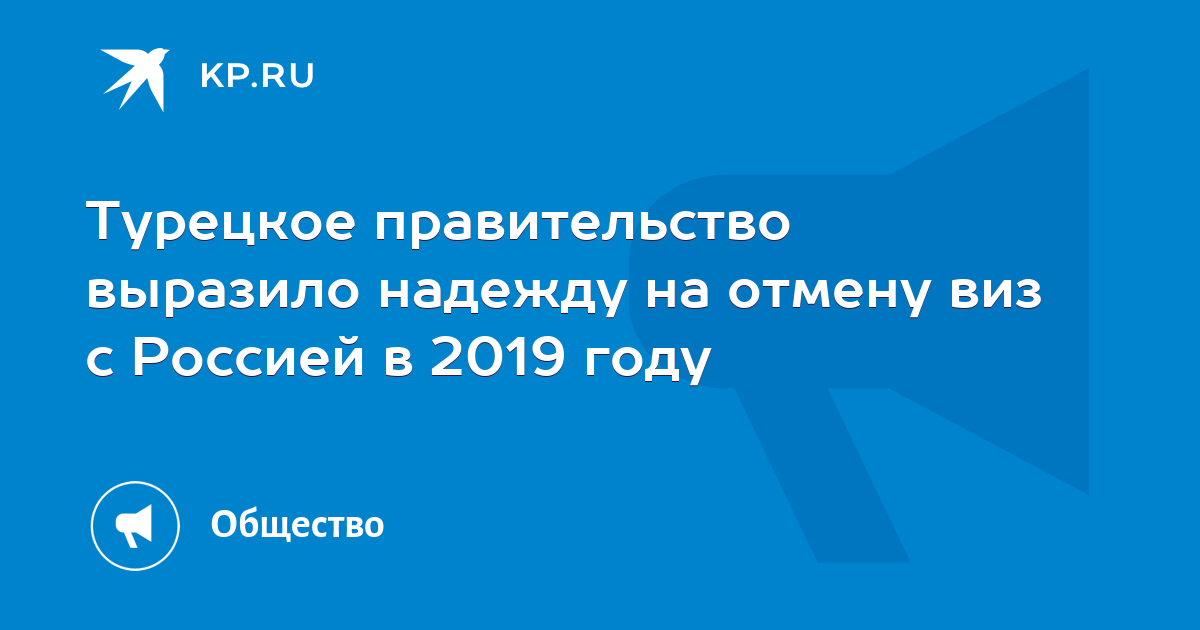 KP.RU

Турецкое правительство выразило надежду на отмену виз с Россией в 2019 году

Общество